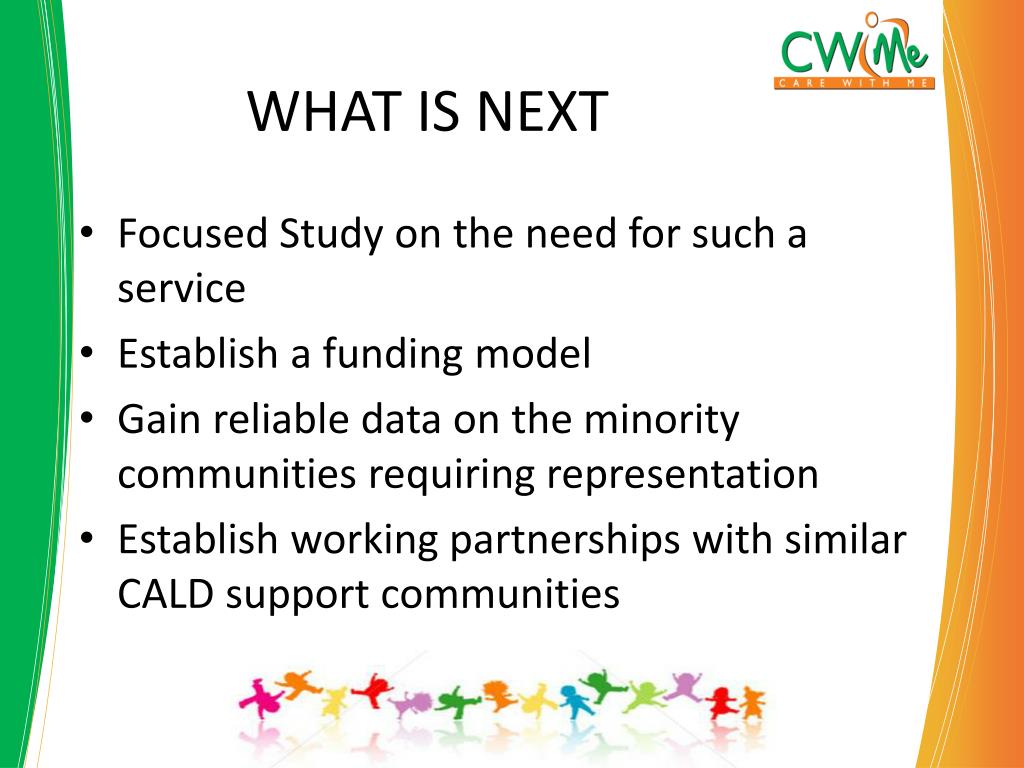 CWMe
CARE WITH ME

WHAT IS NEXT

• Focused Study on the need for such a service
• Establish a funding model
• Gain reliable data on the minority communities requiring representation
• Establish working partnerships with similar CALD support communities